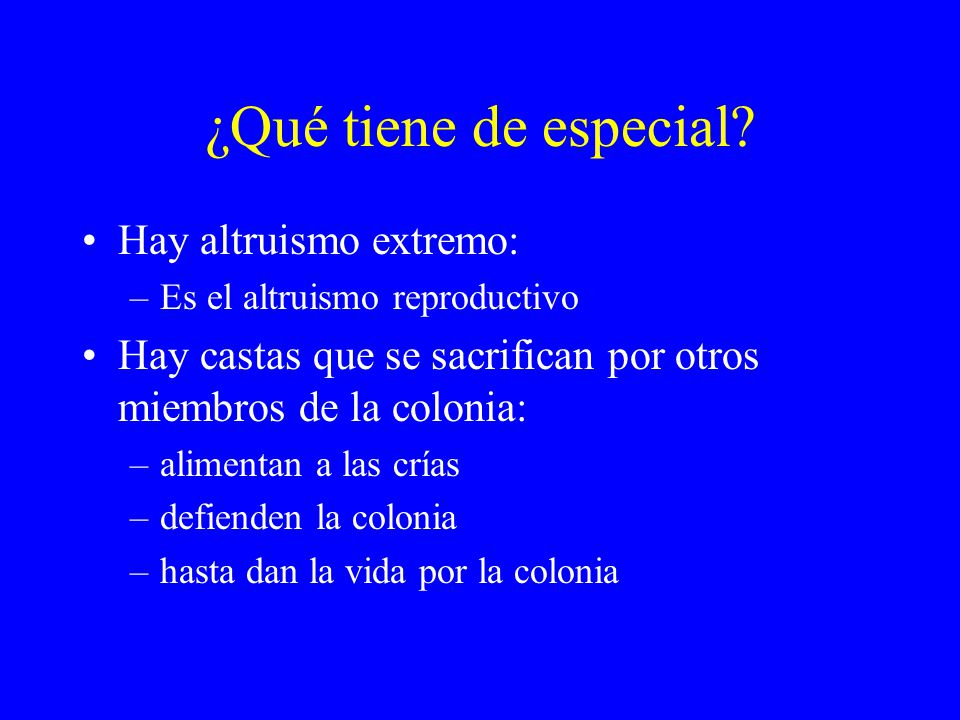 ¿Qué tiene de especial?

• Hay altruismo extremo:
– Es el altruismo reproductivo

• Hay castas que se sacrifican por otros miembros de la colonia:
– alimentan a las crías
– defienden la colonia
– hasta dan la vida por la colonia